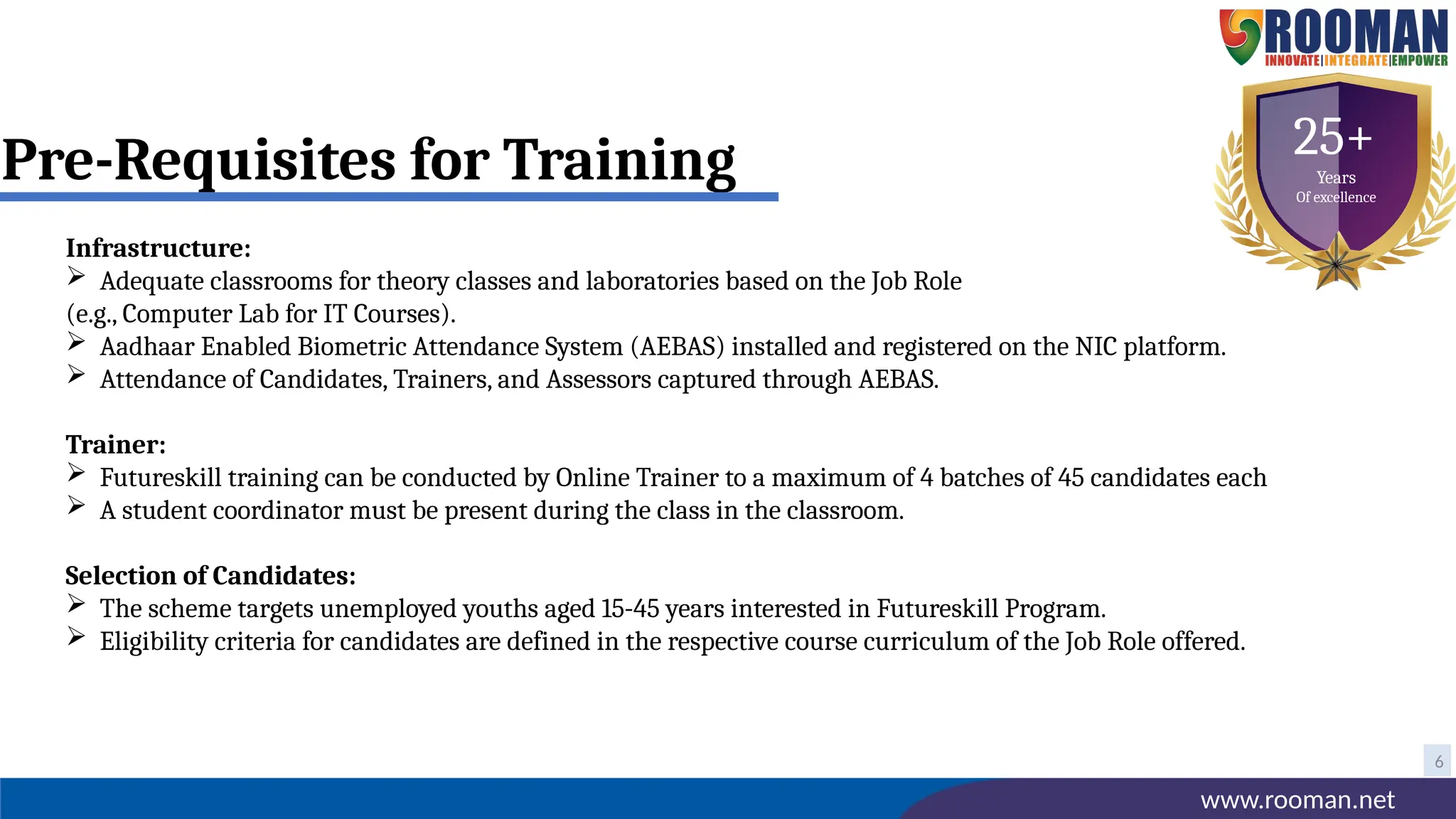 ROOMAN
INNOVATE|INTEGRATE|EMPOWER

25+
Years
Of excellence

Pre-Requisites for Training

Infrastructure:
➢ Adequate classrooms for theory classes and laboratories based on the Job Role (e.g., Computer Lab for IT Courses).
➢ Aadhaar Enabled Biometric Attendance System (AEBAS) installed and registered on the NIC platform.
➢ Attendance of Candidates, Trainers, and Assessors captured through AEBAS.

Trainer:
➢ Futureskill training can be conducted by Online Trainer to a maximum of 4 batches of 45 candidates each
➢ A student coordinator must be present during the class in the classroom.

Selection of Candidates:
➢ The scheme targets unemployed youths aged 15-45 years interested in Futureskill Program.
➢ Eligibility criteria for candidates are defined in the respective course curriculum of the Job Role offered.

6

www.rooman.net